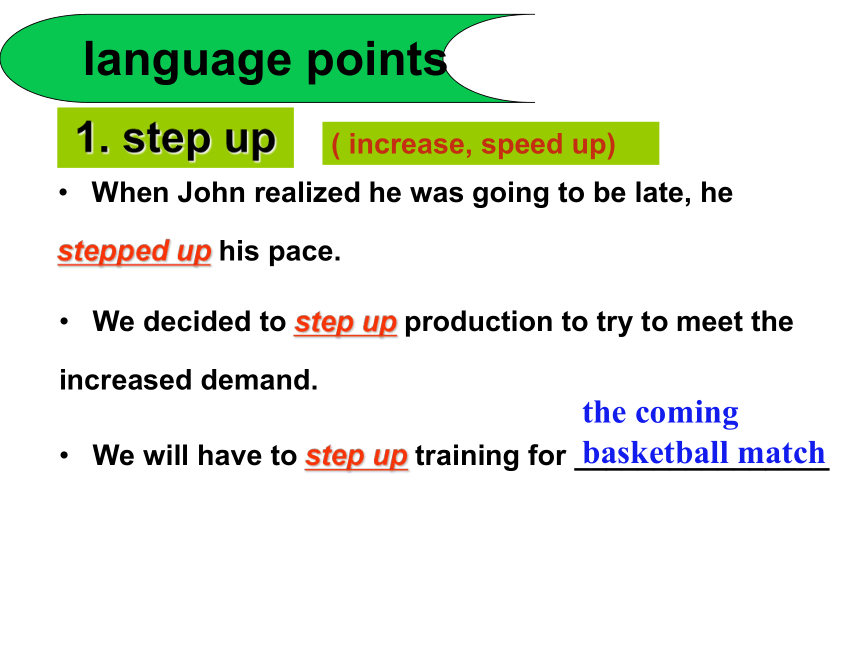 language points

1. step up

( increase, speed up)

• When John realized he was going to be late, he stepped up his pace.

• We decided to step up production to try to meet the increased demand.

• We will have to step up training for the coming basketball match